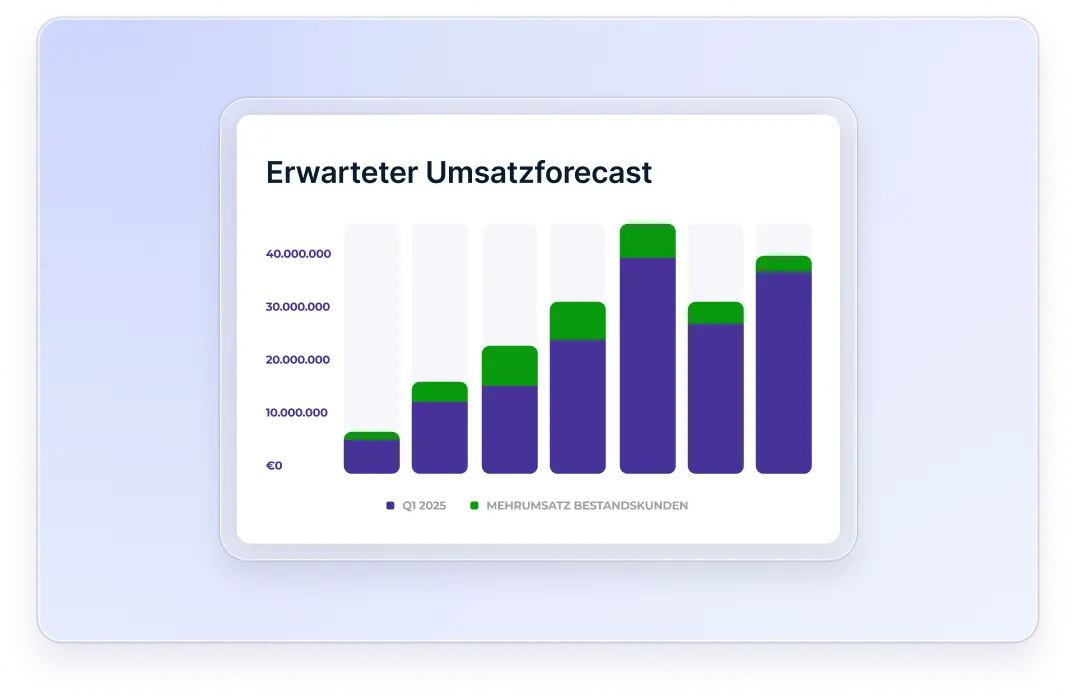 Erwarteter Umsatzforecast

40.000.000
30.000.000
20.000.000
10.000.000
€0

Q1 2025
MEHRUMSATZ BESTANDSKUNDEN